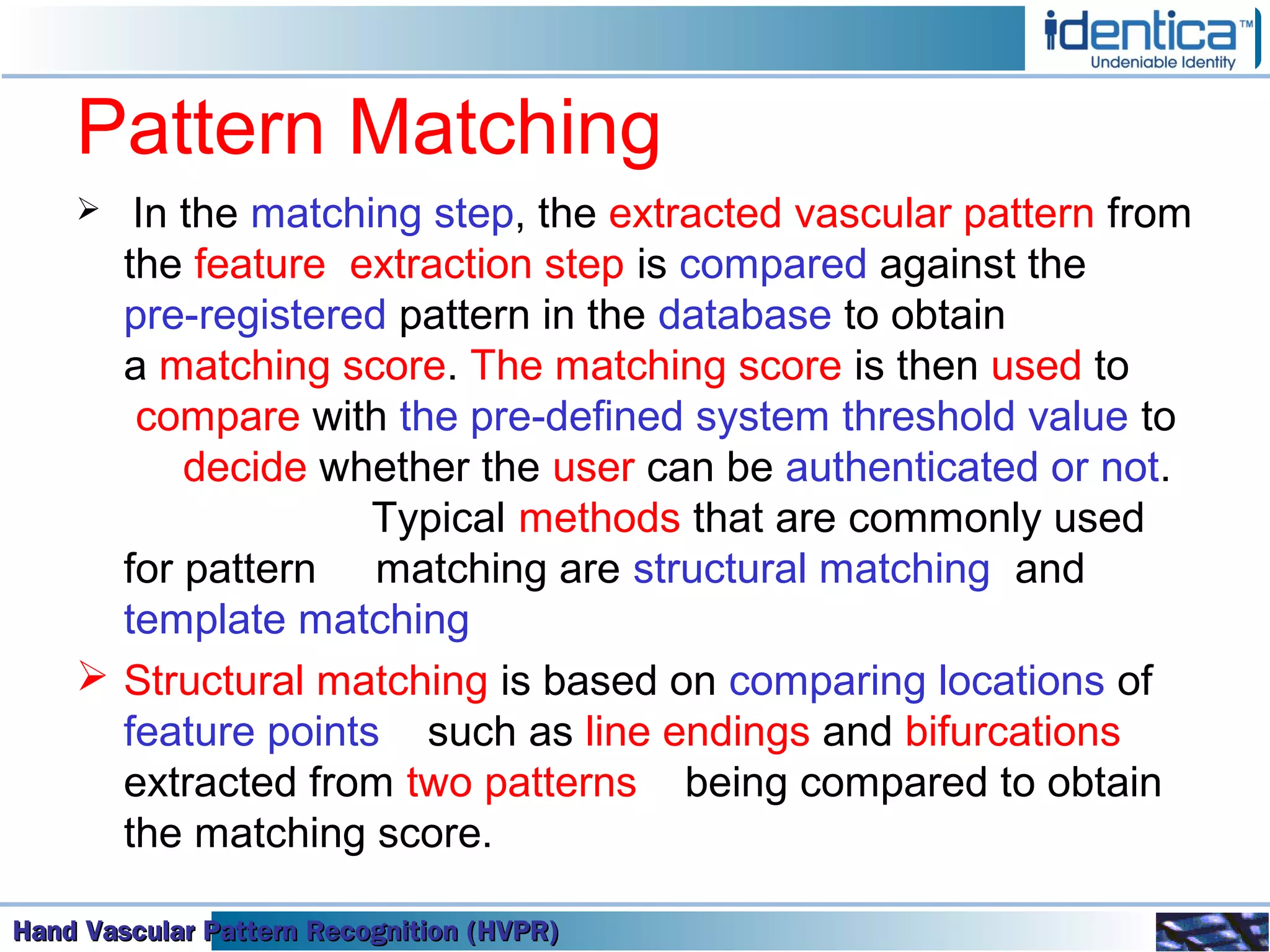 identica™
Undeniable Identity

Pattern Matching

➢ In the matching step, the extracted vascular pattern from the feature extraction step is compared against the pre-registered pattern in the database to obtain a matching score. The matching score is then used to compare with the pre-defined system threshold value to decide whether the user can be authenticated or not. Typical methods that are commonly used for pattern matching are structural matching and template matching

➢ Structural matching is based on comparing locations of feature points such as line endings and bifurcations extracted from two patterns being compared to obtain the matching score.

Hand Vascular Pattern Recognition (HVPR)